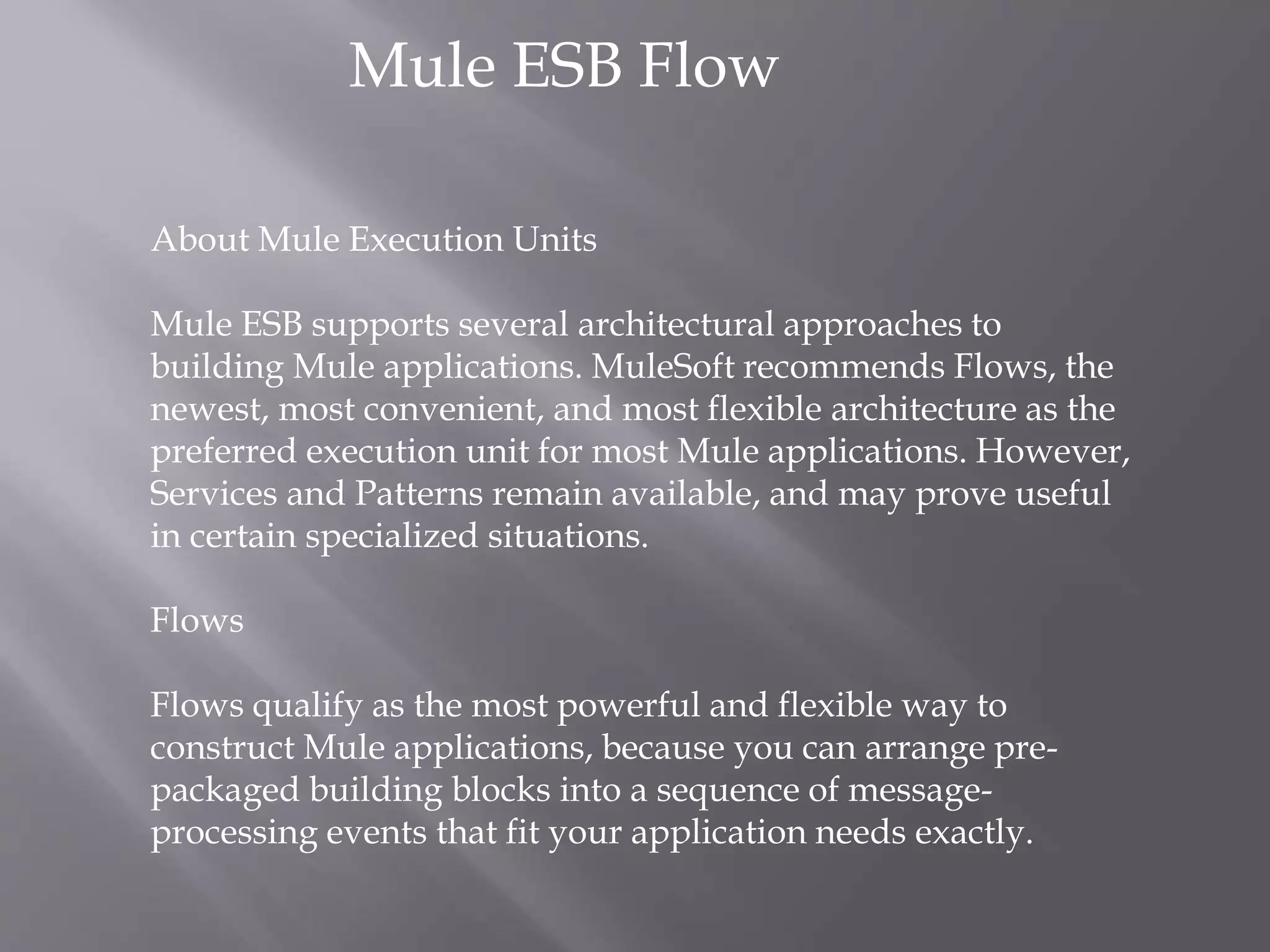 Mule ESB Flow

About Mule Execution Units

Mule ESB supports several architectural approaches to building Mule applications. MuleSoft recommends Flows, the newest, most convenient, and most flexible architecture as the preferred execution unit for most Mule applications. However, Services and Patterns remain available, and may prove useful in certain specialized situations.

Flows

Flows qualify as the most powerful and flexible way to construct Mule applications, because you can arrange pre-packaged building blocks into a sequence of message-processing events that fit your application needs exactly.